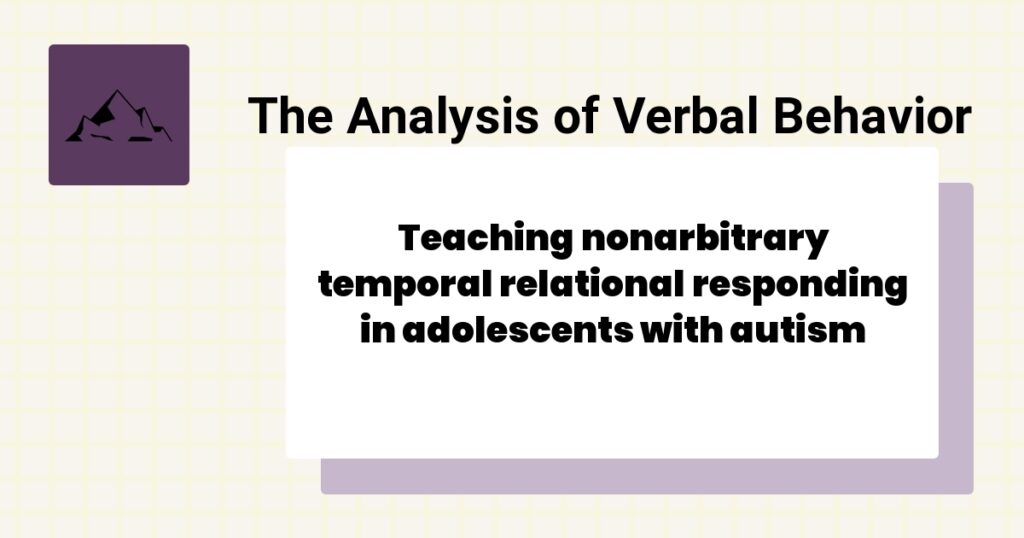 The Analysis of Verbal Behavior

Teaching nonarbitrary temporal relational responding in adolescents with autism